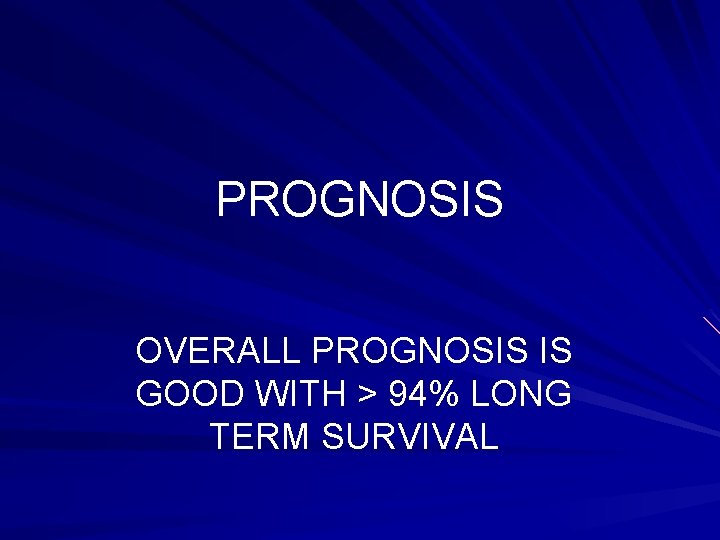 PROGNOSIS

OVERALL PROGNOSIS IS GOOD WITH > 94% LONG TERM SURVIVAL